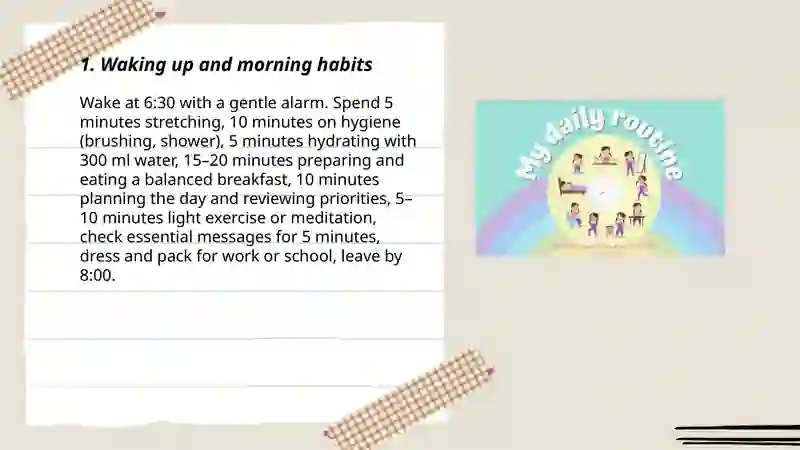 1. Waking up and morning habits

Wake at 6:30 with a gentle alarm. Spend 5 minutes stretching, 10 minutes on hygiene (brushing, shower), 5 minutes hydrating with 300 ml water, 15–20 minutes preparing and eating a balanced breakfast, 10 minutes planning the day and reviewing priorities, 5–10 minutes light exercise or meditation, check essential messages for 5 minutes, dress and pack for work or school, leave by 8:00.

My daily routine